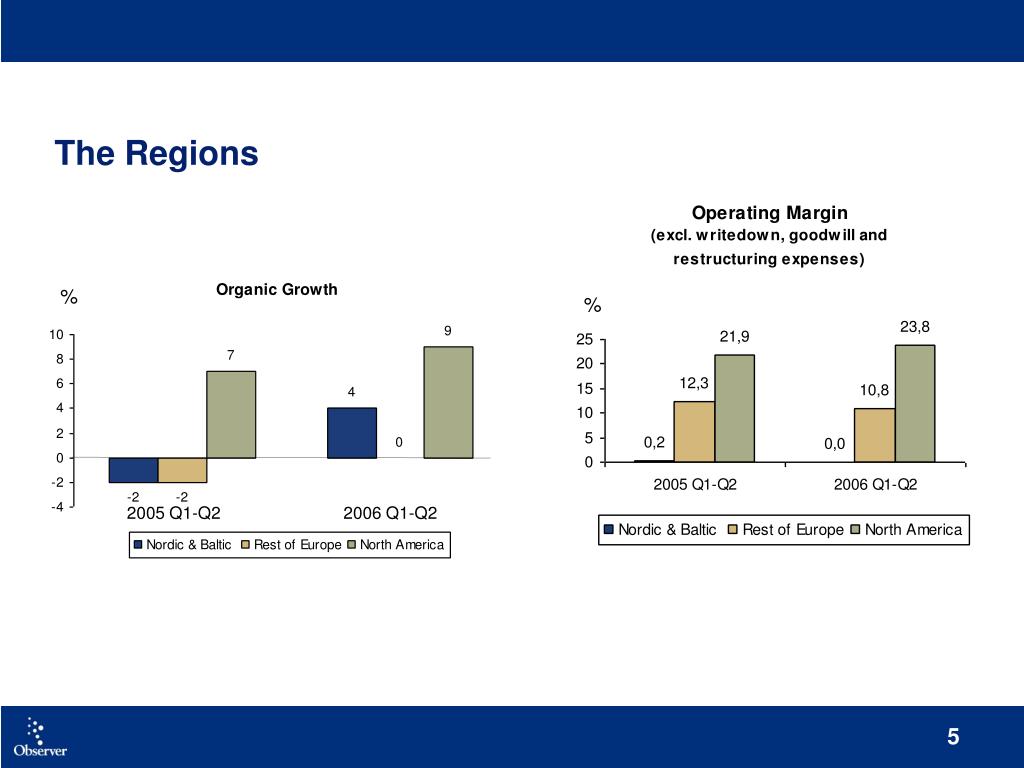 The Regions

Organic Growth

%

10
8
6
4
2
0
-2
-4

-2 -2 7 4 0 9

2005 Q1-Q2 2006 Q1-Q2

Nordic & Baltic Rest of Europe North America

Operating Margin
(excl. writedown, goodwill and restructuring expenses)

%

25
20
15
10
5
0

0,2 12,3 21,9 0,0 10,8 23,8

2005 Q1-Q2 2006 Q1-Q2

Nordic & Baltic Rest of Europe North America

Observer

5